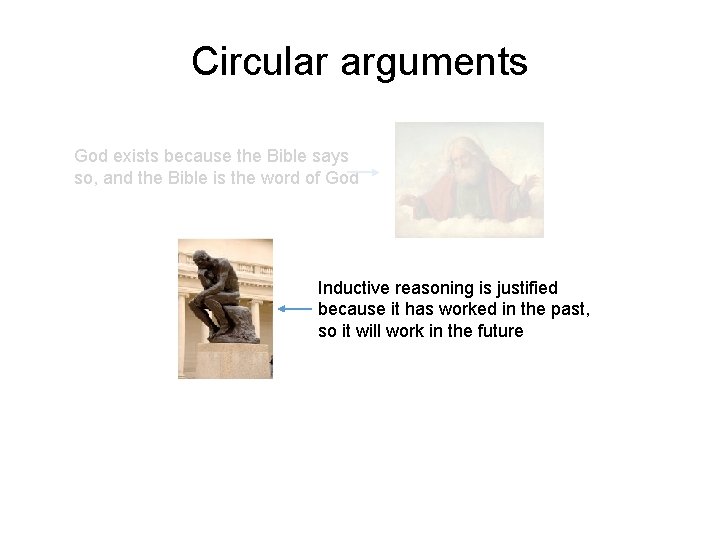 Circular arguments

God exists because the Bible says so, and the Bible is the word of God

Inductive reasoning is justified because it has worked in the past, so it will work in the future